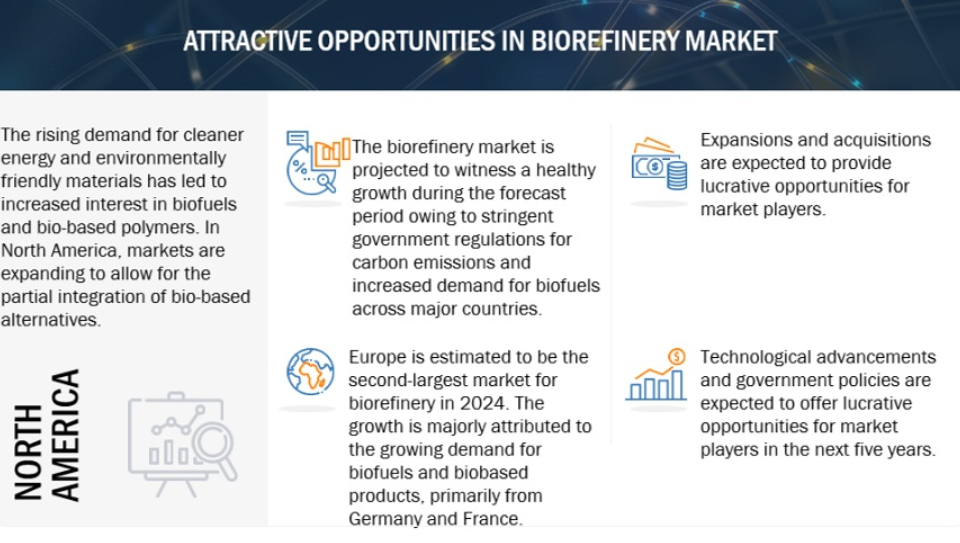 ATTRACTIVE OPPORTUNITIES IN BIOREFINERY MARKET

The rising demand for cleaner energy and environmentally friendly materials has led to increased interest in biofuels and bio-based polymers. In North America, markets are expanding to allow for the partial integration of bio-based alternatives.

NORTH AMERICA

The biorefinery market is projected to witness a healthy growth during the forecast period owing to stringent government regulations for carbon emissions and increased demand for biofuels across major countries.

Europe is estimated to be the second-largest market for biorefinery in 2024. The growth is majorly attributed to the growing demand for biofuels and biobased products, primarily from Germany and France.

Expansions and acquisitions are expected to provide lucrative opportunities for market players.

Technological advancements and government policies are expected to offer lucrative opportunities for market players in the next five years.